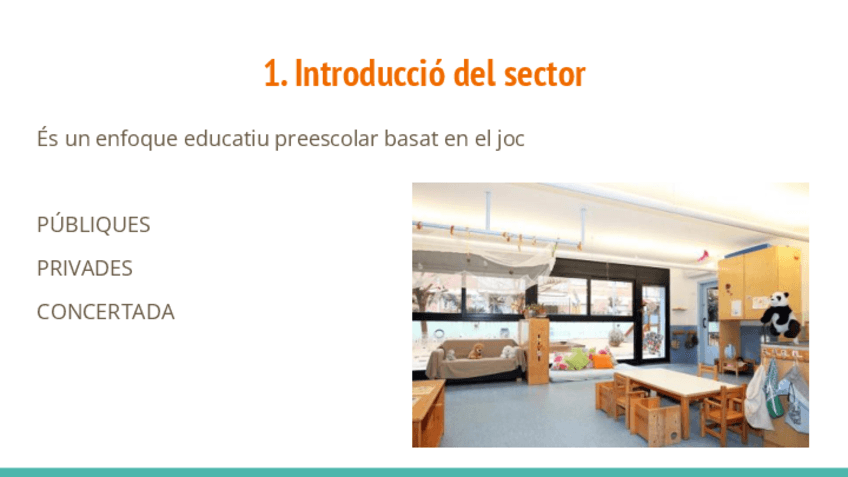 1. Introducció del sector

És un enfoque educatiu preescolar basat en el joc

PÚBLIQUES

PRIVADES

CONCERTADA